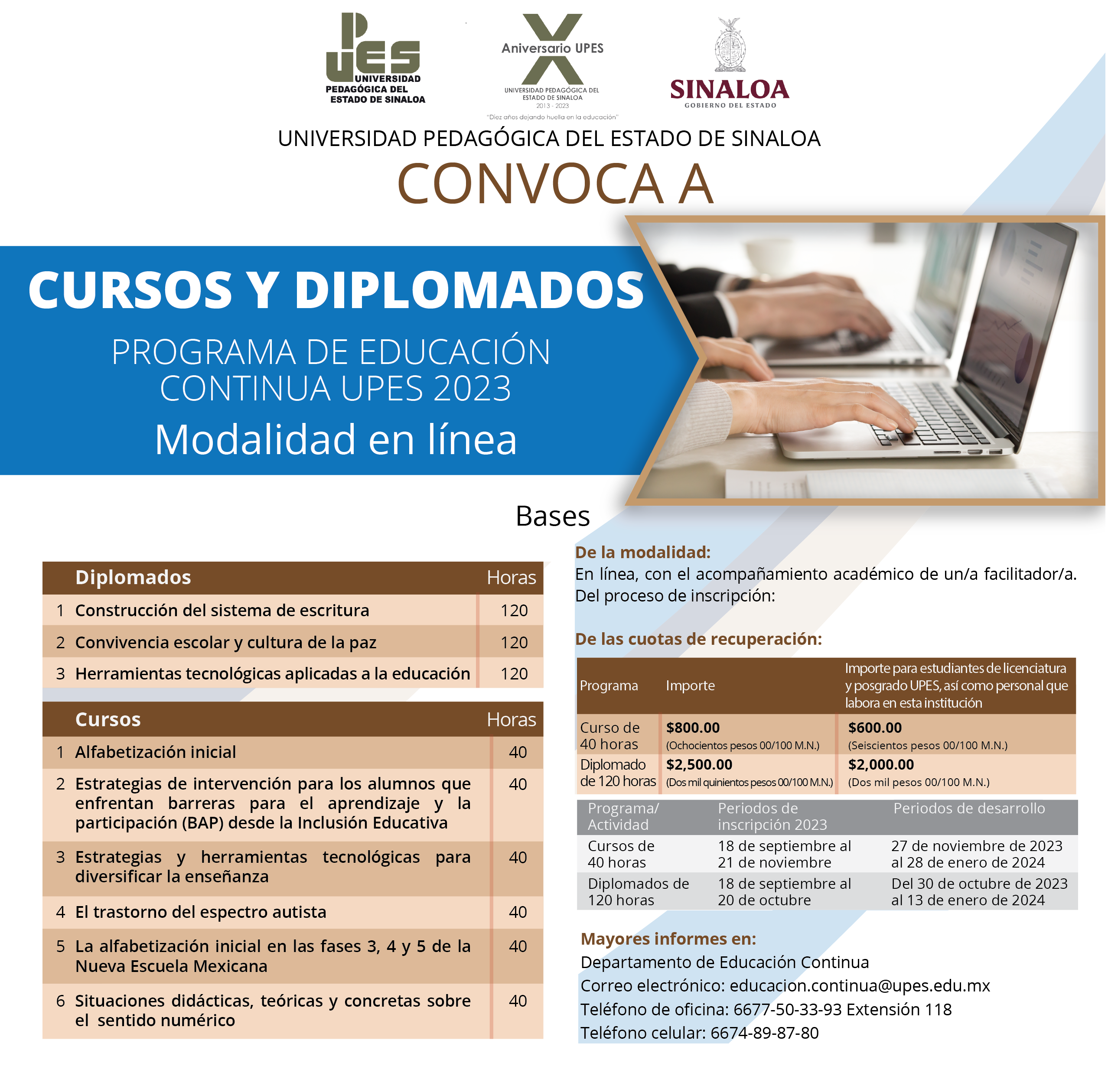 UPES UNIVERSIDAD PEDAGÓGICA DEL ESTADO DE SINALOA

X Aniversario UPES
UNIVERSIDAD PEDAGÓGICA DEL ESTADO DE SINALOA
2013 - 2023
"Diez años dejando huella en la educación"

SINALOA
GOBIERNO DEL ESTADO

UNIVERSIDAD PEDAGÓGICA DEL ESTADO DE SINALOA
CONVOCA A

CURSOS Y DIPLOMADOS
PROGRAMA DE EDUCACIÓN CONTINUA UPES 2023
Modalidad en línea

Bases

| | Diplomados | Horas |
|---|---|---|
| 1 | Construcción del sistema de escritura | 120 |
| 2 | Convivencia escolar y cultura de la paz | 120 |
| 3 | Herramientas tecnológicas aplicadas a la educación | 120 |

| | Cursos | Horas |
|---|---|---|
| 1 | Alfabetización inicial | 40 |
| 2 | Estrategias de intervención para los alumnos que enfrentan barreras para el aprendizaje y la participación (BAP) desde la Inclusión Educativa | 40 |
| 3 | Estrategias y herramientas tecnológicas para diversificar la enseñanza | 40 |
| 4 | El trastorno del espectro autista | 40 |
| 5 | La alfabetización inicial en las fases 3, 4 y 5 de la Nueva Escuela Mexicana | 40 |
| 6 | Situaciones didácticas, teóricas y concretas sobre el sentido numérico | 40 |

De la modalidad:
En línea, con el acompañamiento académico de un/a facilitador/a.
Del proceso de inscripción:

De las cuotas de recuperación:

| Programa | Importe | Importe para estudiantes de licenciatura y posgrado UPES, así como personal que labora en esta institución |
|---|---|---|
| Curso de 40 horas | $800.00 (Ochocientos pesos 00/100 M.N.) | $600.00 (Seiscientos pesos 00/100 M.N.) |
| Diplomado de 120 horas | $2,500.00 (Dos mil quinientos pesos 00/100 M.N.) | $2,000.00 (Dos mil pesos 00/100 M.N.) |

| Programa/ Actividad | Periodos de inscripción 2023 | Periodos de desarrollo |
|---|---|---|
| Cursos de 40 horas | 18 de septiembre al 21 de noviembre | 27 de noviembre de 2023 al 28 de enero de 2024 |
| Diplomados de 120 horas | 18 de septiembre al 20 de octubre | Del 30 de octubre de 2023 al 13 de enero de 2024 |

Mayores informes en:
Departamento de Educación Continua
Correo electrónico: educacion.continua@upes.edu.mx
Teléfono de oficina: 6677-50-33-93 Extensión 118
Teléfono celular: 6674-89-87-80